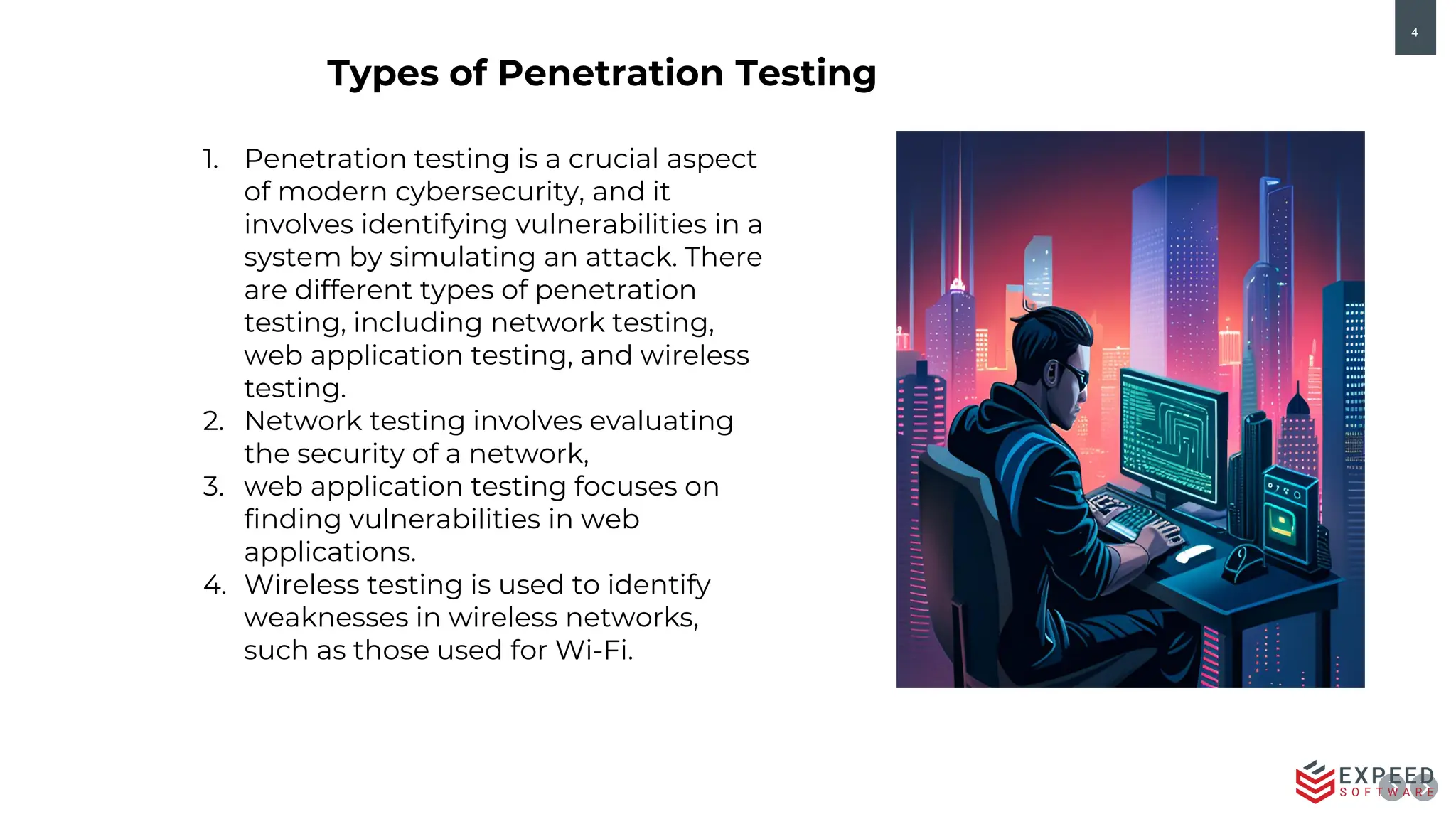 4

Types of Penetration Testing

1. Penetration testing is a crucial aspect of modern cybersecurity, and it involves identifying vulnerabilities in a system by simulating an attack. There are different types of penetration testing, including network testing, web application testing, and wireless testing.
2. Network testing involves evaluating the security of a network,
3. web application testing focuses on finding vulnerabilities in web applications.
4. Wireless testing is used to identify weaknesses in wireless networks, such as those used for Wi-Fi.

EXPEED SOFTWARE